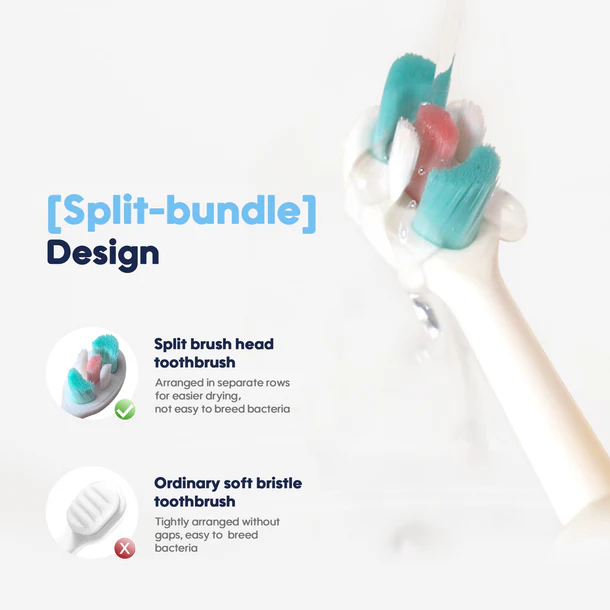 [Split-bundle]
Design

Split brush head toothbrush

Arranged in separate rows for easier drying, not easy to breed bacteria

Ordinary soft bristle toothbrush

Tightly arranged without gaps, easy to breed bacteria